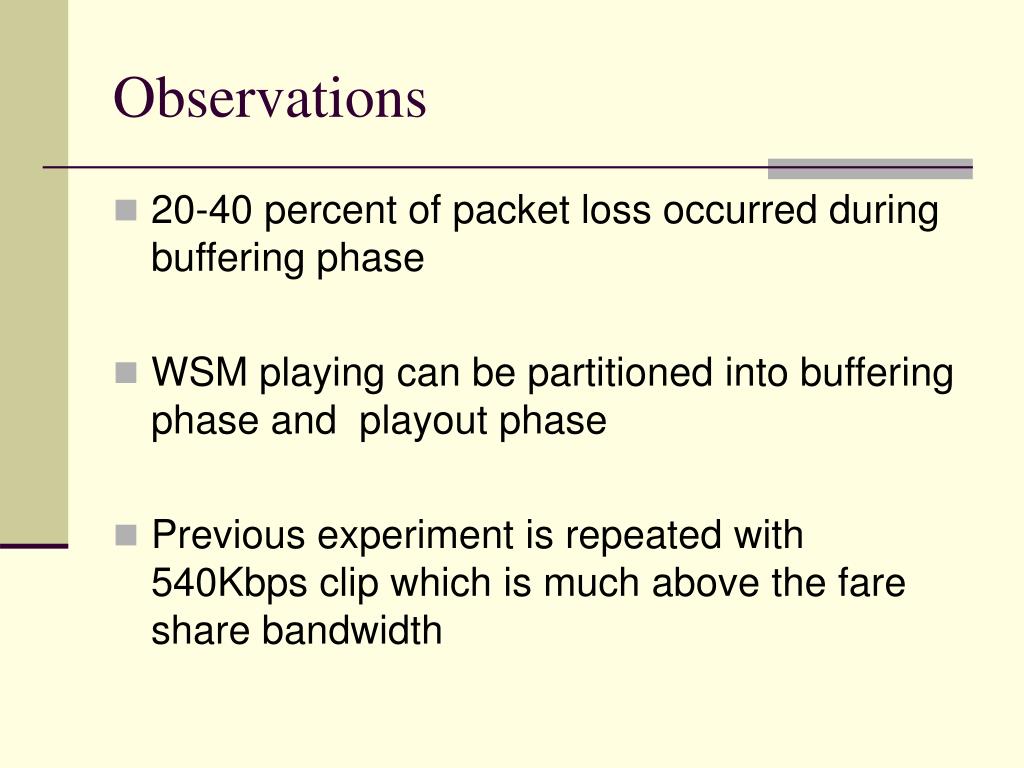 Observations

20-40 percent of packet loss occurred during buffering phase

WSM playing can be partitioned into buffering phase and  playout phase

Previous experiment is repeated with 540Kbps clip which is much above the fare share bandwidth